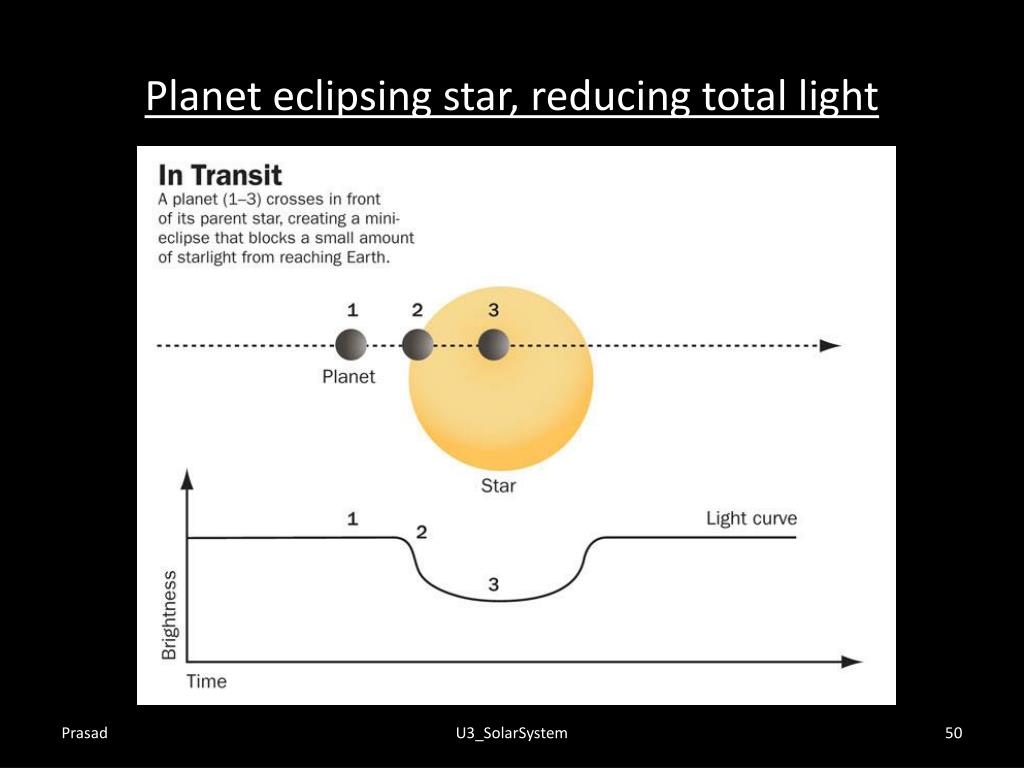 Planet eclipsing star, reducing total light

In Transit
A planet (1–3) crosses in front of its parent star, creating a mini-eclipse that blocks a small amount of starlight from reaching Earth.

1 2 3

Planet

Star

1
2
3
Light curve

Brightness

Time

Prasad

U3_SolarSystem

50